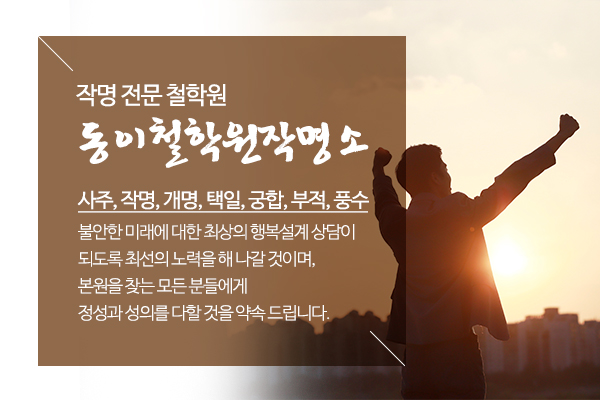 작명 전문 철학원

동이철학원작명소

사주, 작명, 개명, 택일, 궁합, 부적, 풍수

불안한 미래에 대한 최상의 행복설계 상담이 되도록 최선의 노력을 해 나갈 것이며, 본원을 찾는 모든 분들에게 정성과 성의를 다할 것을 약속 드립니다.